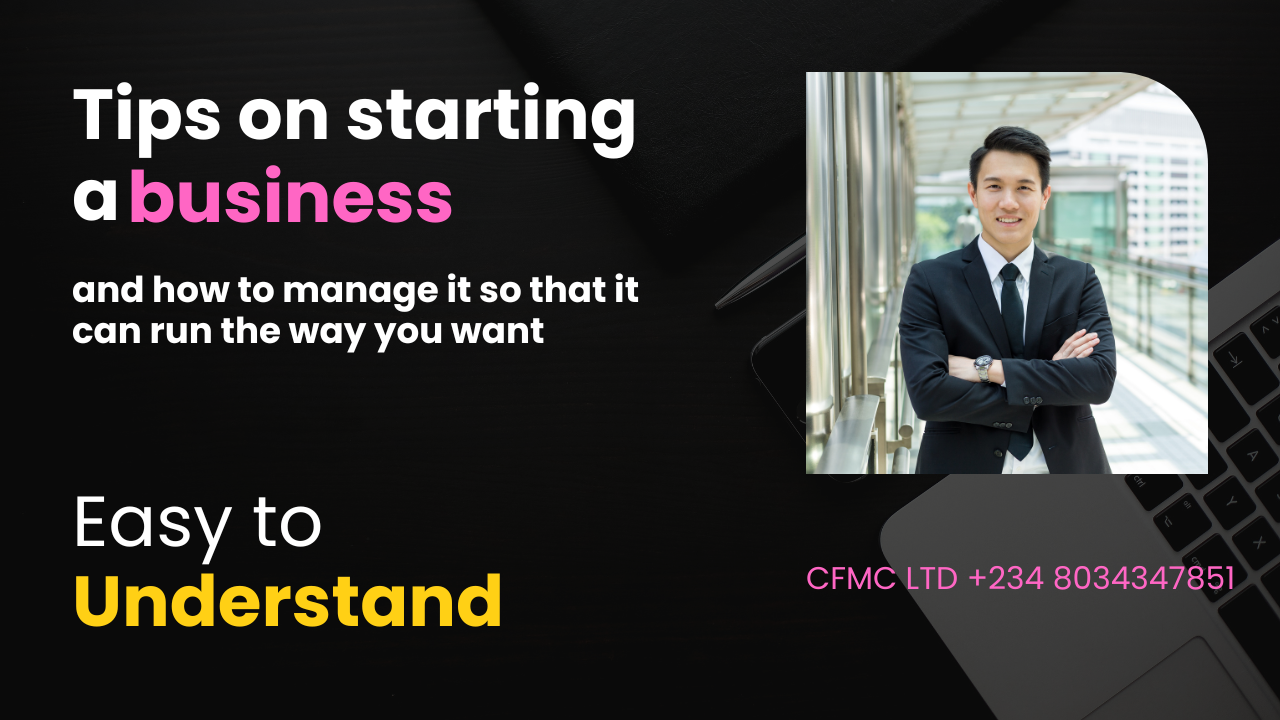 Tips on starting a business

and how to manage it so that it can run the way you want

Easy to Understand

CFMC LTD +234 8034347851